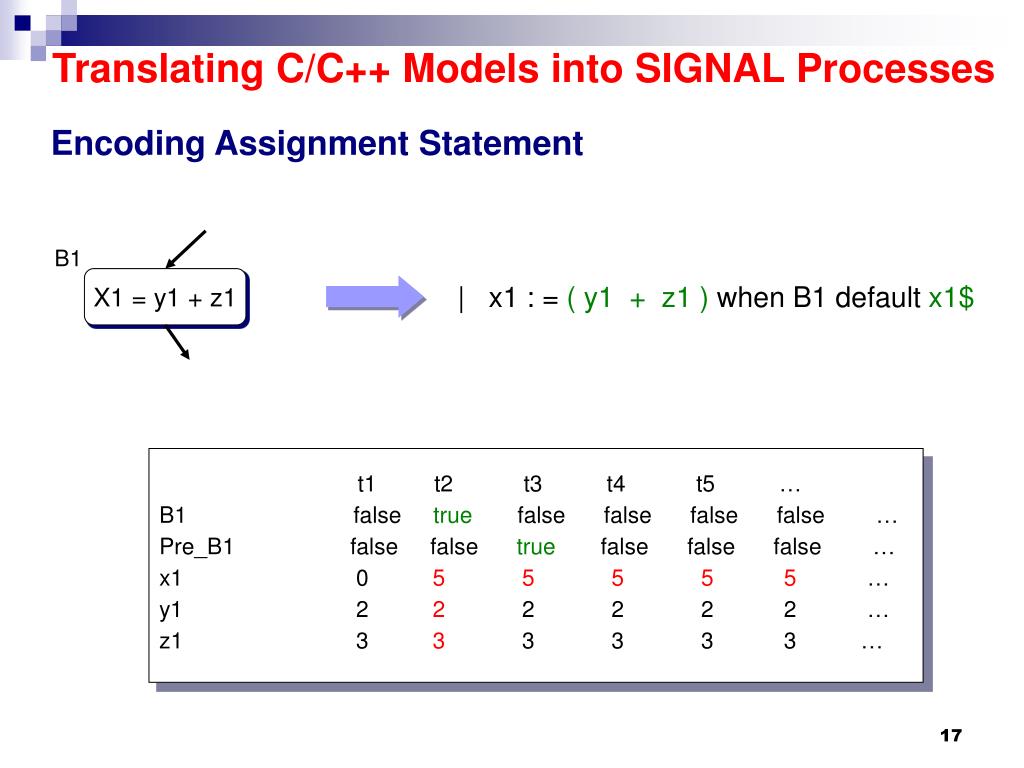 Translating C/C++ Models into SIGNAL Processes

Encoding Assignment Statement

B1

X1 = y1 + z1

| x1 : = ( y1 + z1 ) when B1 default x1$

| | t1 | t2 | t3 | t4 | t5 | … | |
|---|---|---|---|---|---|---|---|
| B1 | false | true | false | false | false | false | … |
| Pre_B1 | false | false | true | false | false | false | … |
| x1 | 0 | 5 | 5 | 5 | 5 | 5 | … |
| y1 | 2 | 2 | 2 | 2 | 2 | 2 | … |
| z1 | 3 | 3 | 3 | 3 | 3 | 3 | … |

17